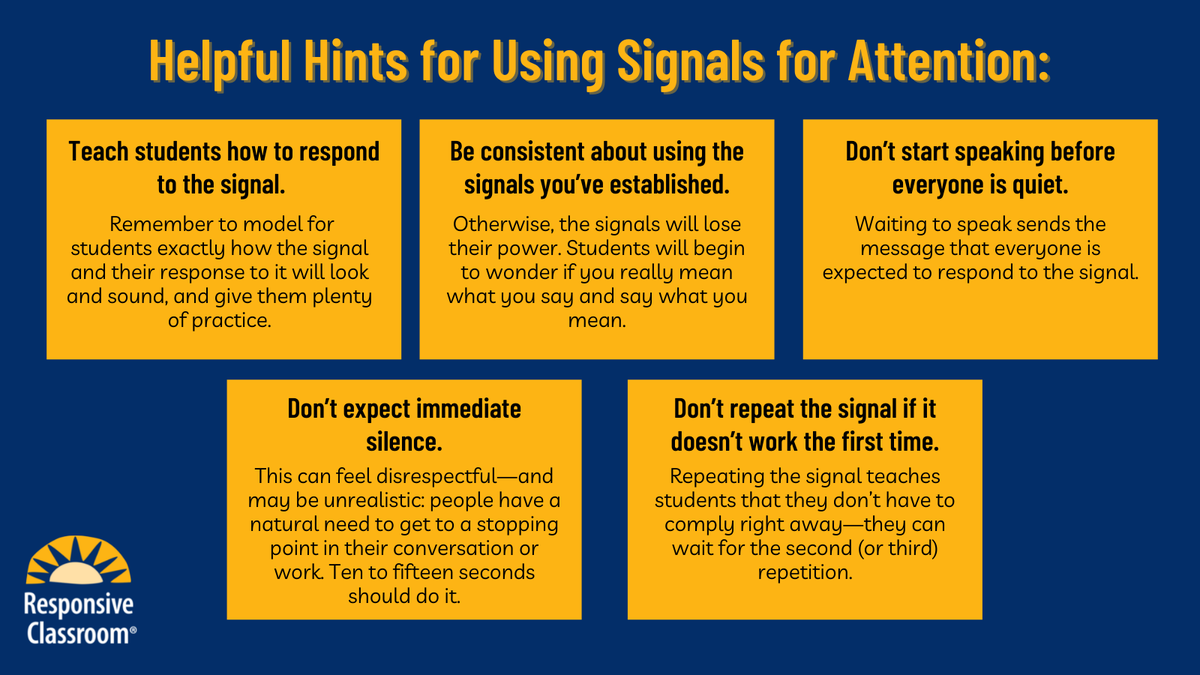 Helpful Hints for Using Signals for Attention:

Teach students how to respond to the signal.

Remember to model for students exactly how the signal and their response to it will look and sound, and give them plenty of practice.

Be consistent about using the signals you've established.

Otherwise, the signals will lose their power. Students will begin to wonder if you really mean what you say and say what you mean.

Don't start speaking before everyone is quiet.

Waiting to speak sends the message that everyone is expected to respond to the signal.

Don't expect immediate silence.

This can feel disrespectful—and may be unrealistic: people have a natural need to get to a stopping point in their conversation or work. Ten to fifteen seconds should do it.

Don't repeat the signal if it doesn't work the first time.

Repeating the signal teaches students that they don't have to comply right away—they can wait for the second (or third) repetition.

Responsive Classroom®